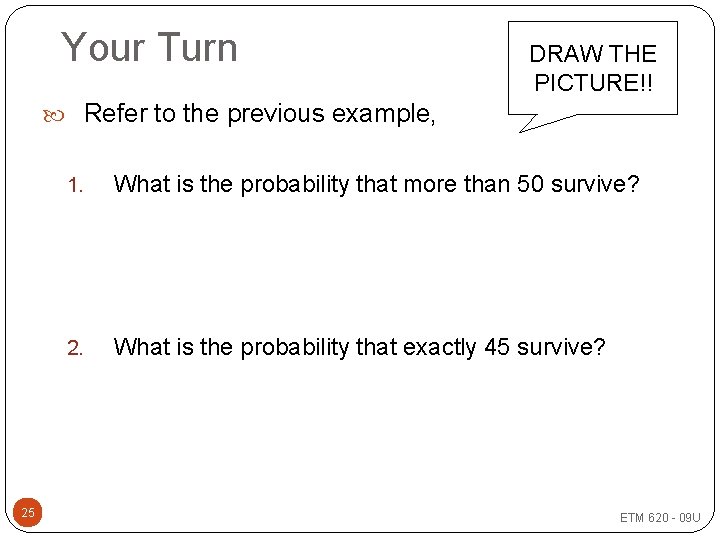 Your Turn

DRAW THE PICTURE!!

Refer to the previous example,

1. What is the probability that more than 50 survive?

2. What is the probability that exactly 45 survive?

25

ETM 620 - 09U